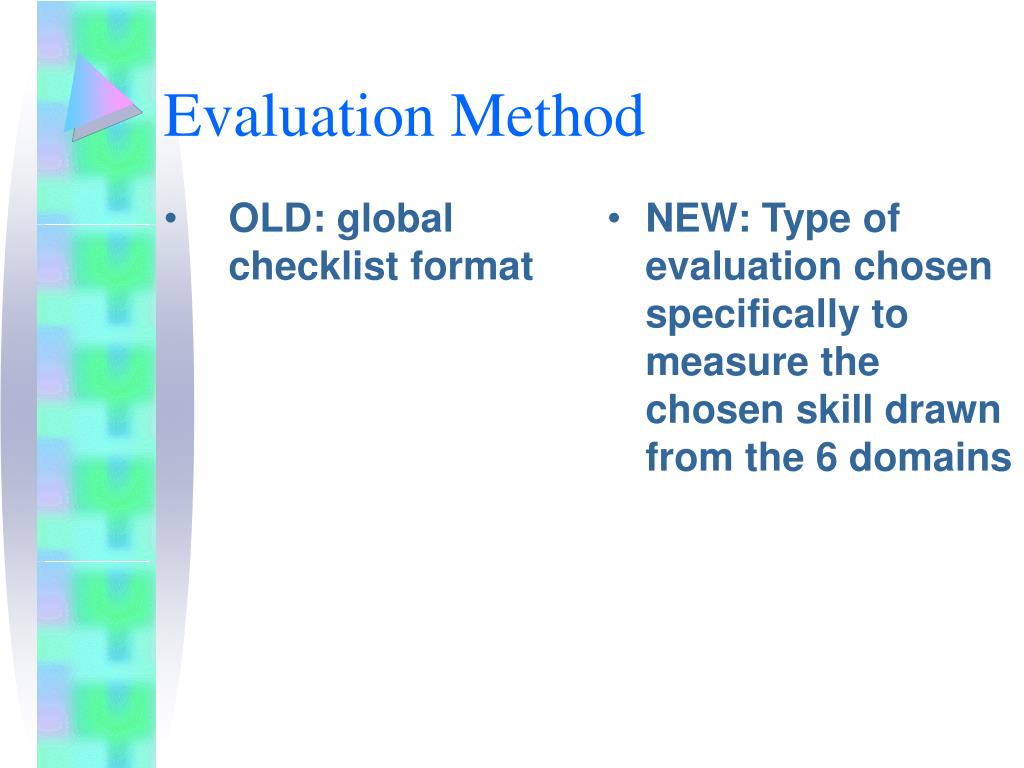 Evaluation Method

• OLD: global checklist format

• NEW: Type of evaluation chosen specifically to measure the chosen skill drawn from the 6 domains